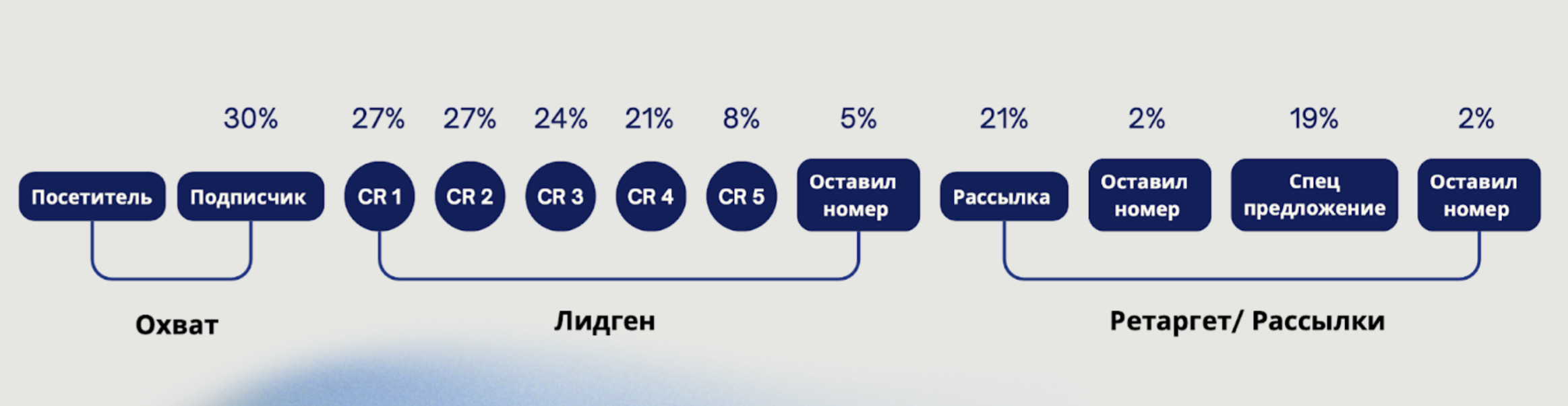 30% 27% 27% 24% 21% 8% 5% 21% 2% 19% 2%

Посетитель Подписчик CR 1 CR 2 CR 3 CR 4 CR 5 Оставил номер Рассылка Оставил номер Спец предложение Оставил номер

Охват

Лидген

Ретаргет/ Рассылки